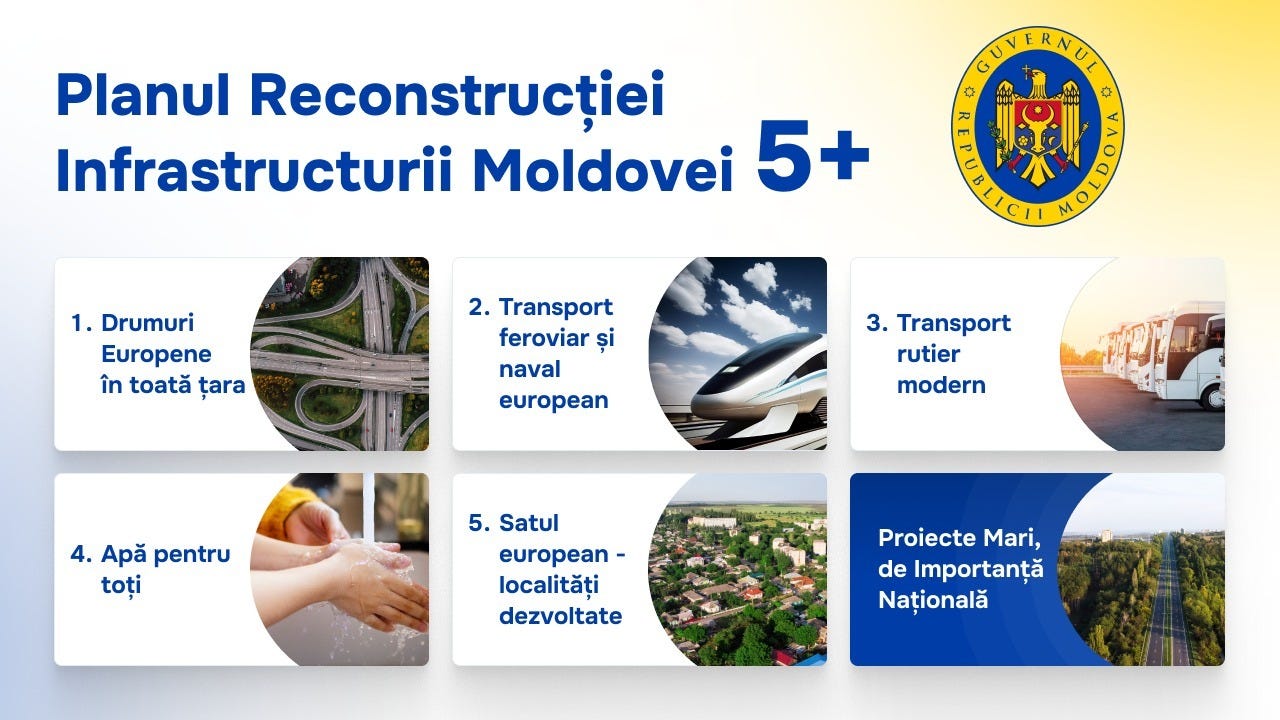 Planul Reconstrucției Infrastructurii Moldovei 5+

GUVERNUL REPUBLICII MOLDOVA

1. Drumuri Europene în toată țara

2. Transport feroviar și naval european

3. Transport rutier modern

4. Apă pentru toți

5. Satul european - localități dezvoltate

Proiecte Mari, de Importanță Națională